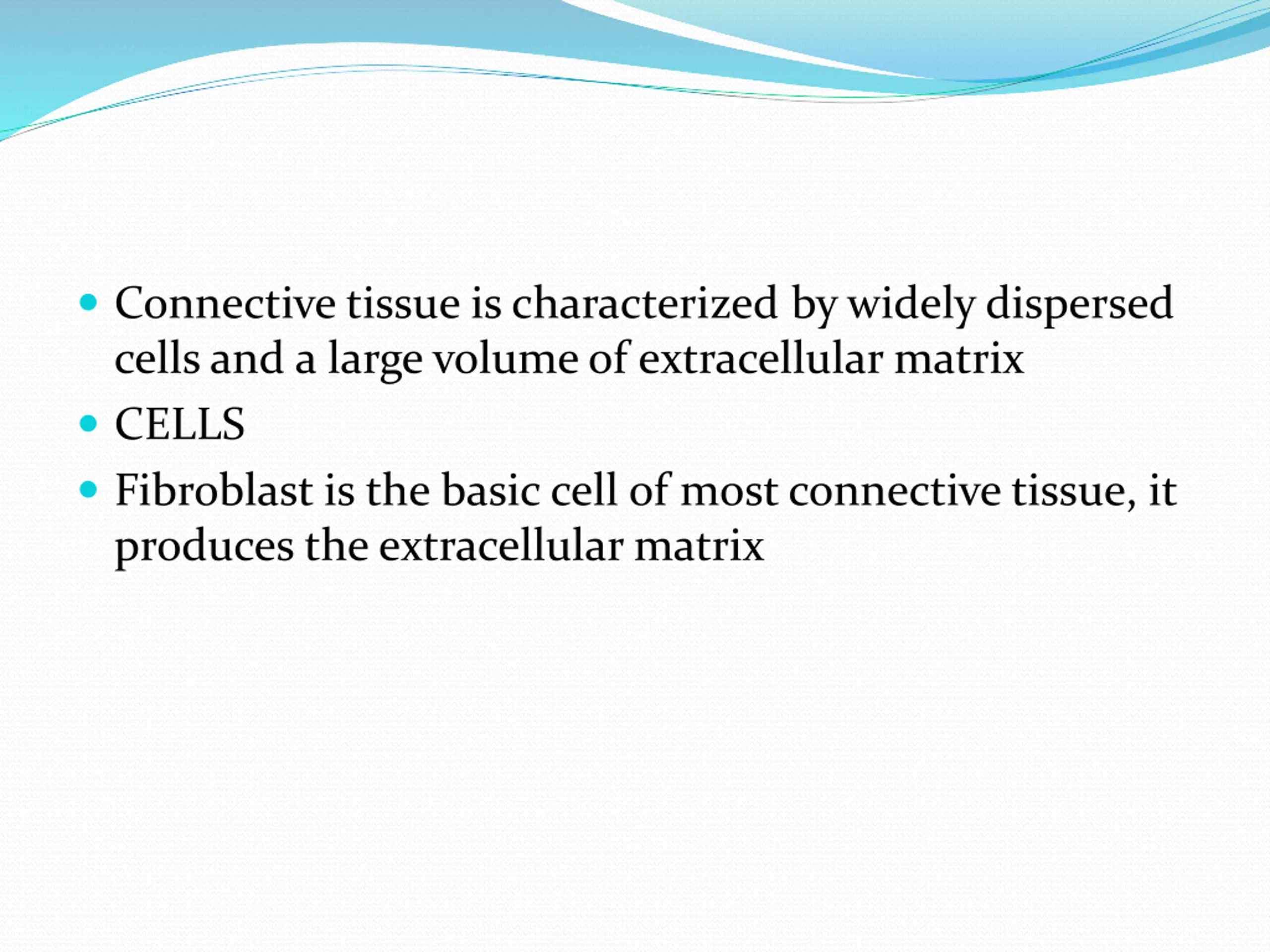 - Connective tissue is characterized by widely dispersed cells and a large volume of extracellular matrix
- CELLS
- Fibroblast is the basic cell of most connective tissue, it produces the extracellular matrix